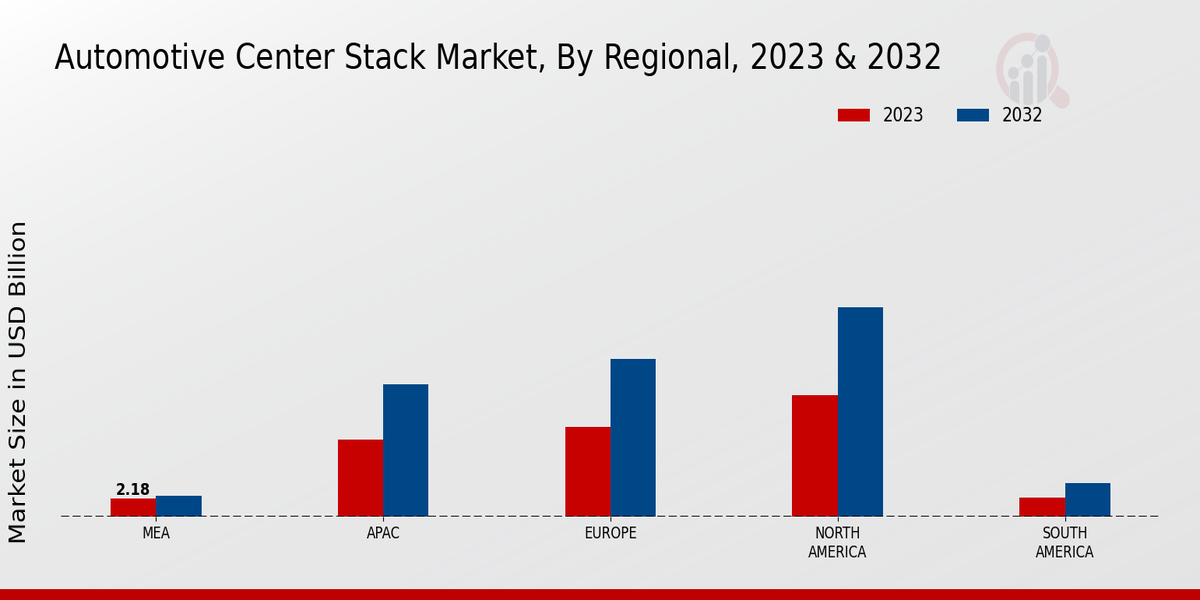 Automotive Center Stack Market, By Regional, 2023 & 2032

2023
2032

Market Size in USD Billion

2.18

MEA
APAC
EUROPE
NORTH AMERICA
SOUTH AMERICA